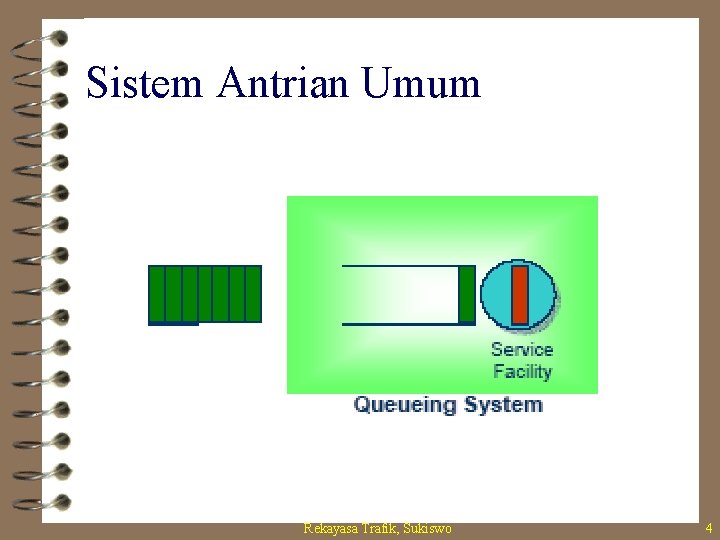 Sistem Antrian Umum

Service Facility

Queueing System

Rekayasa Trafik, Sukiswo

4